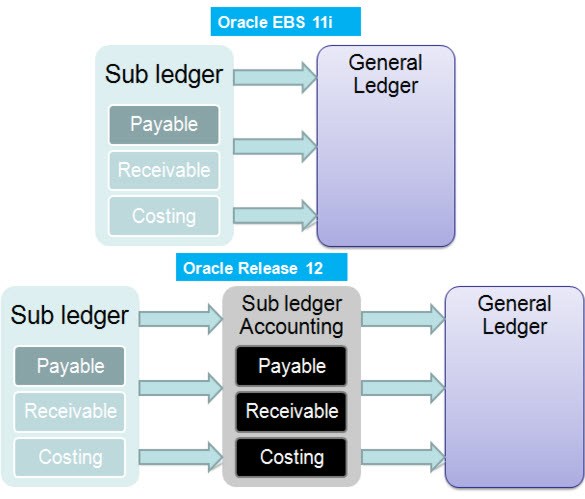 Oracle EBS 11i

Sub ledger

Payable

Receivable

Costing

General Ledger

Oracle Release 12

Sub ledger

Payable

Receivable

Costing

Sub ledger Accounting

Payable

Receivable

Costing

General Ledger